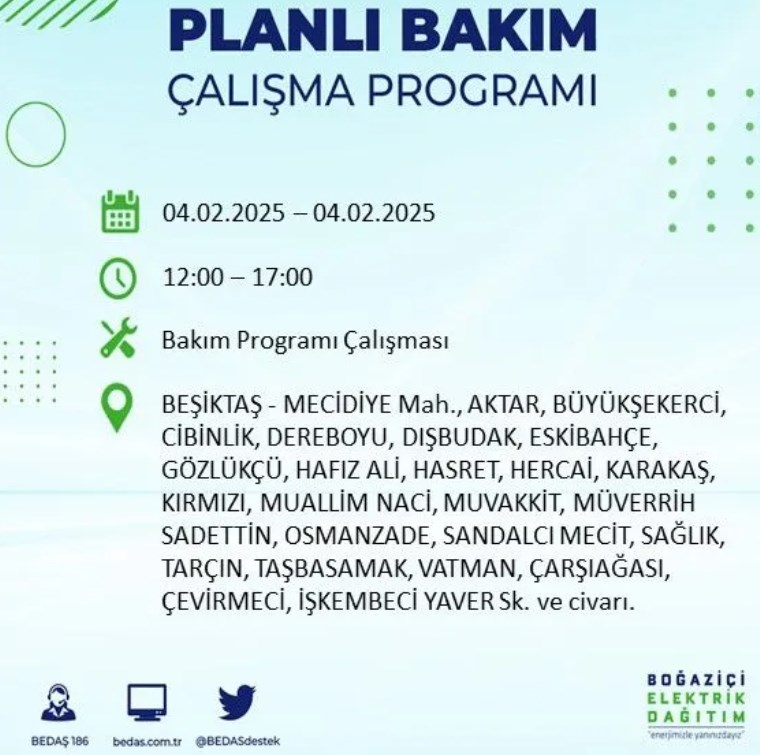 PLANLI BAKIM
ÇALIŞMA PROGRAMI

04.02.2025 – 04.02.2025

12:00 – 17:00

Bakım Programı Çalışması

BEŞİKTAŞ - MECİDİYE Mah., AKTAR, BÜYÜKŞEKERCİ, CİBİNLİK, DEREBOYU, DIŞBUDAK, ESKİBAHÇE, GÖZLÜKÇÜ, HAFIZ ALİ, HASRET, HERCAİ, KARAKAŞ, KIRMIZI, MUALLİM NACİ, MUVAKKİT, MÜVERRİH SADETTİN, OSMANZADE, SANDALCI MECİT, SAĞLIK, TARÇIN, TAŞBASAMAK, VATMAN, ÇARŞIAĞASI, ÇEVİRMECİ, İŞKEMBECİ YAVER Sk. ve civarı.

BEDAŞ 186
bedas.com.tr
@BEDASdestek

BOĞAZİÇİ
ELEKTRİK
DAĞITIM
"enerjimizle yanınızdayız"